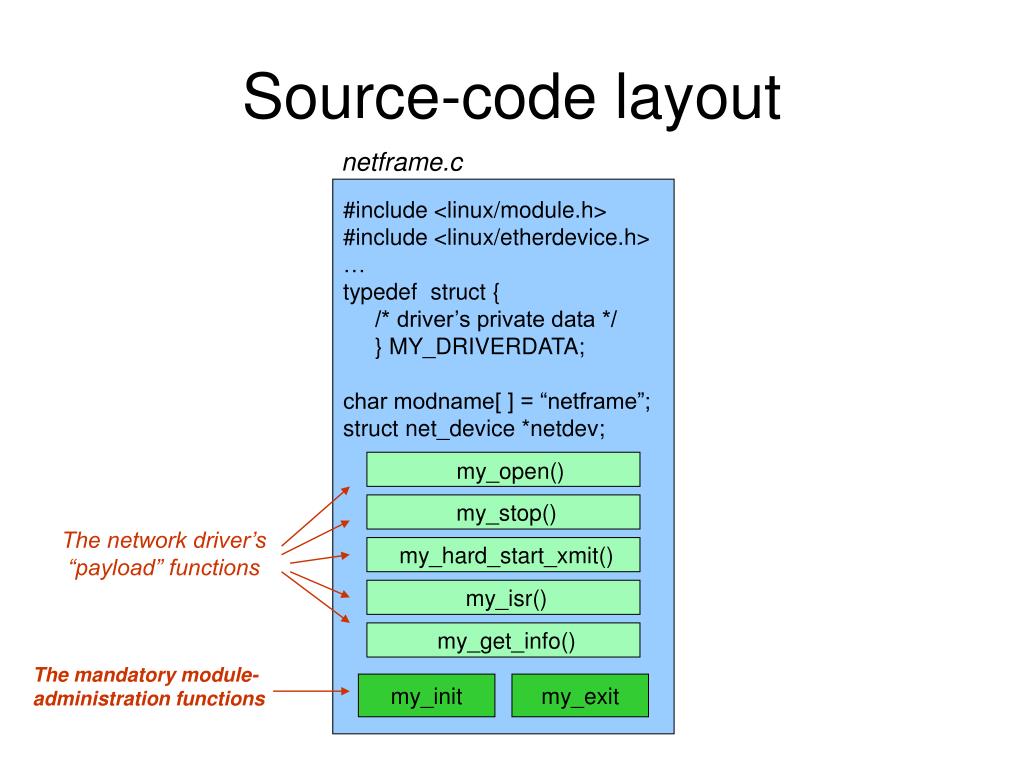 Source-code layout

netframe.c

#include <linux/module.h>
#include <linux/etherdevice.h>
…
typedef struct {
/* driver’s private data */
} MY_DRIVERDATA;

char modname[ ] = “netframe”;
struct net_device *netdev;

my_open()

my_stop()

my_hard_start_xmit()

my_isr()

my_get_info()

my_init

my_exit

The network driver’s “payload” functions

The mandatory module-administration functions